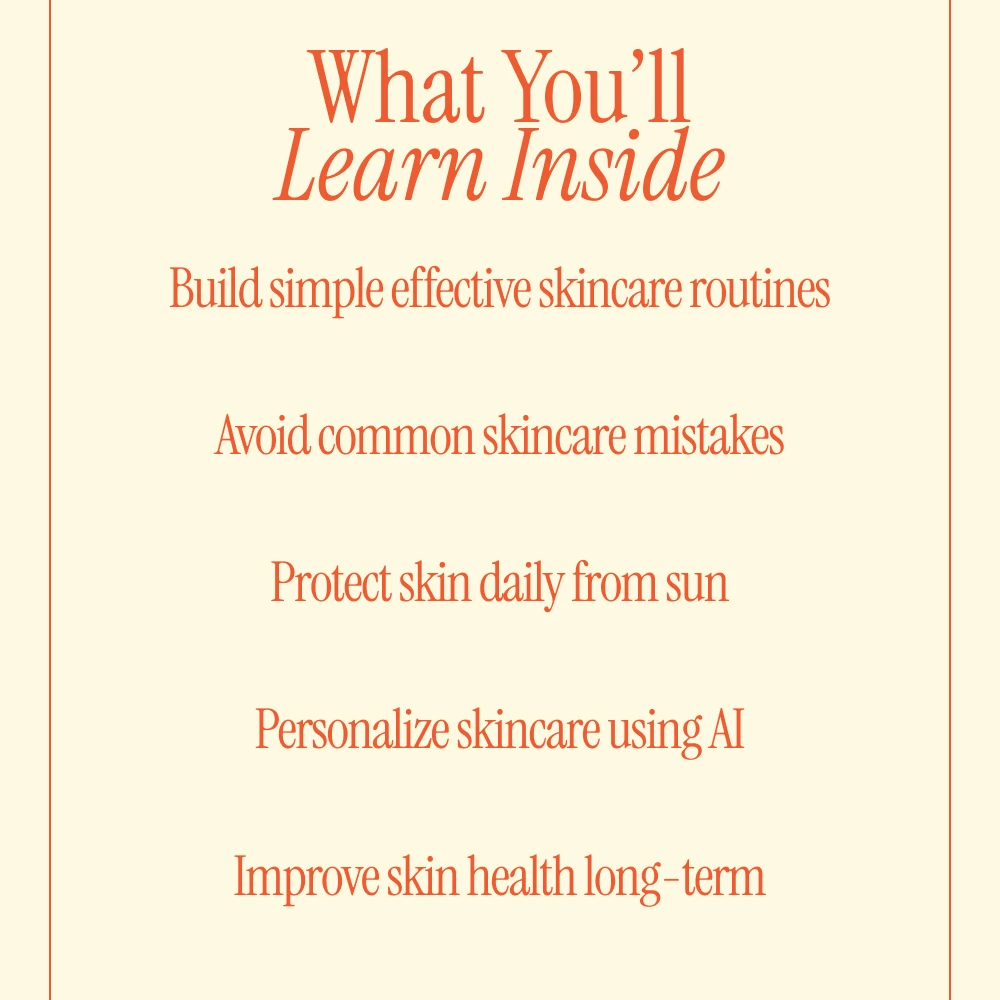 What You'll
Learn Inside

Build simple effective skincare routines

Avoid common skincare mistakes

Protect skin daily from sun

Personalize skincare using AI

Improve skin health long-term